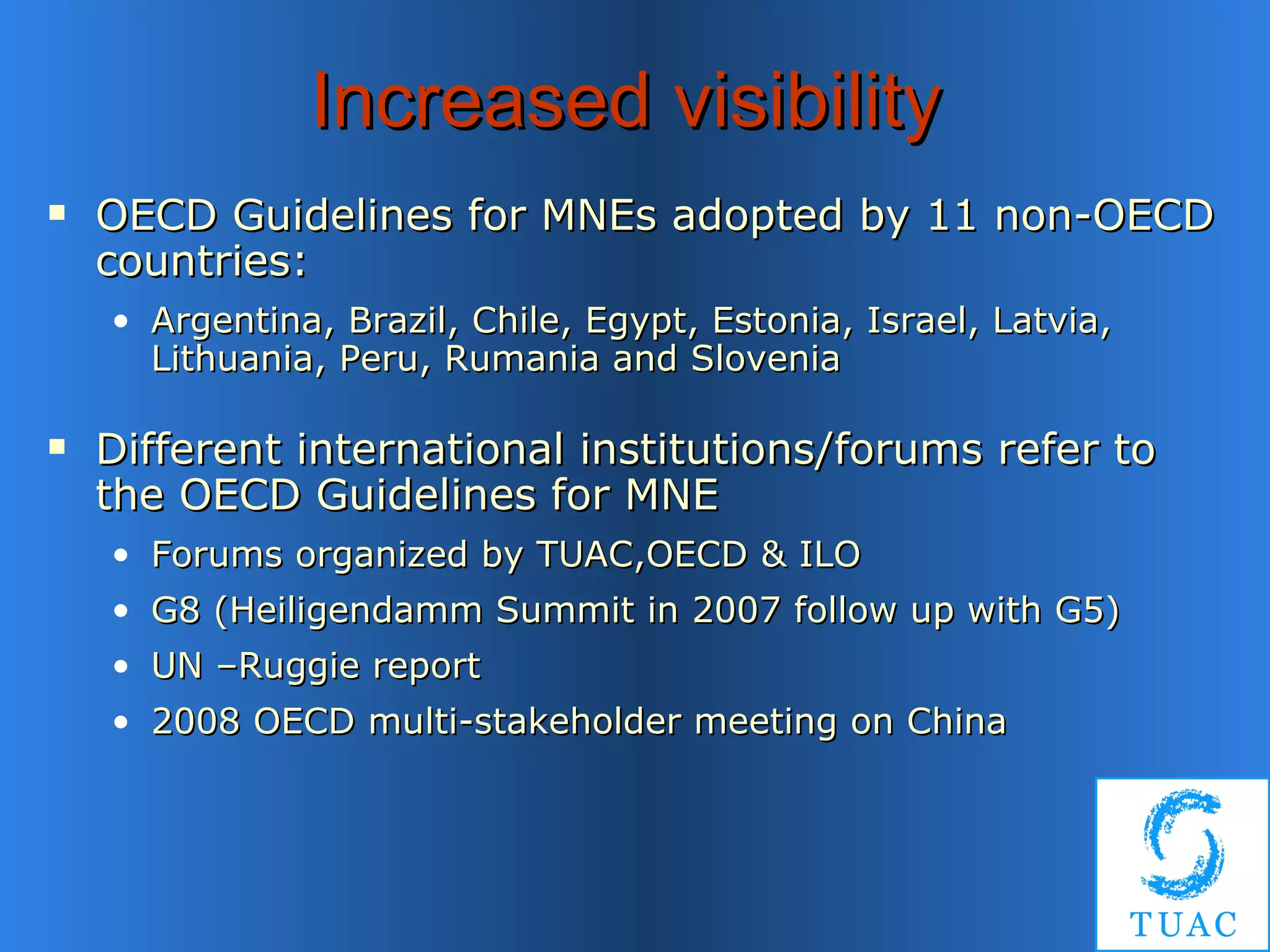 Increased visibility

▪ OECD Guidelines for MNEs adopted by 11 non-OECD countries:

• Argentina, Brazil, Chile, Egypt, Estonia, Israel, Latvia, Lithuania, Peru, Rumania and Slovenia

▪ Different international institutions/forums refer to the OECD Guidelines for MNE

• Forums organized by TUAC,OECD & ILO
• G8 (Heiligendamm Summit in 2007 follow up with G5)
• UN –Ruggie report
• 2008 OECD multi-stakeholder meeting on China

TUAC